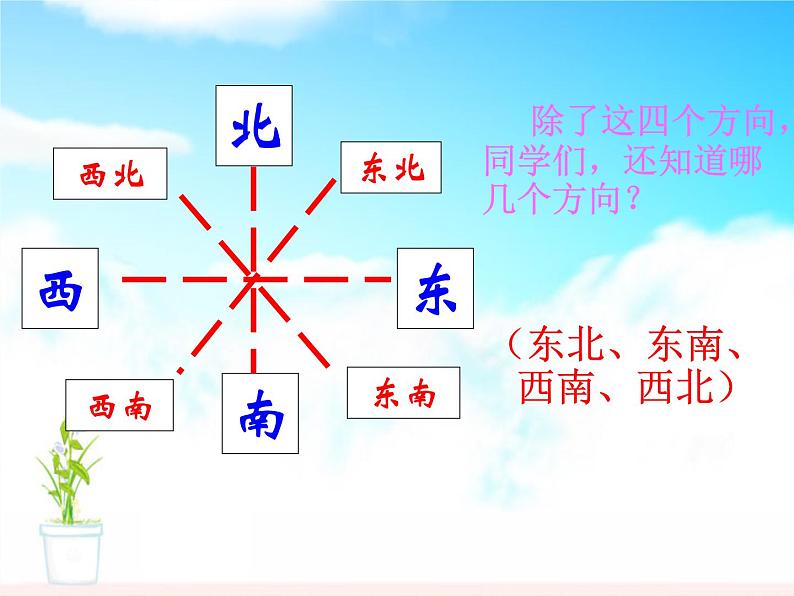 北

西北

东北

西

东

西南

南

东南

除了这四个方向，同学们，还知道哪几个方向？

（东北、东南、西南、西北）